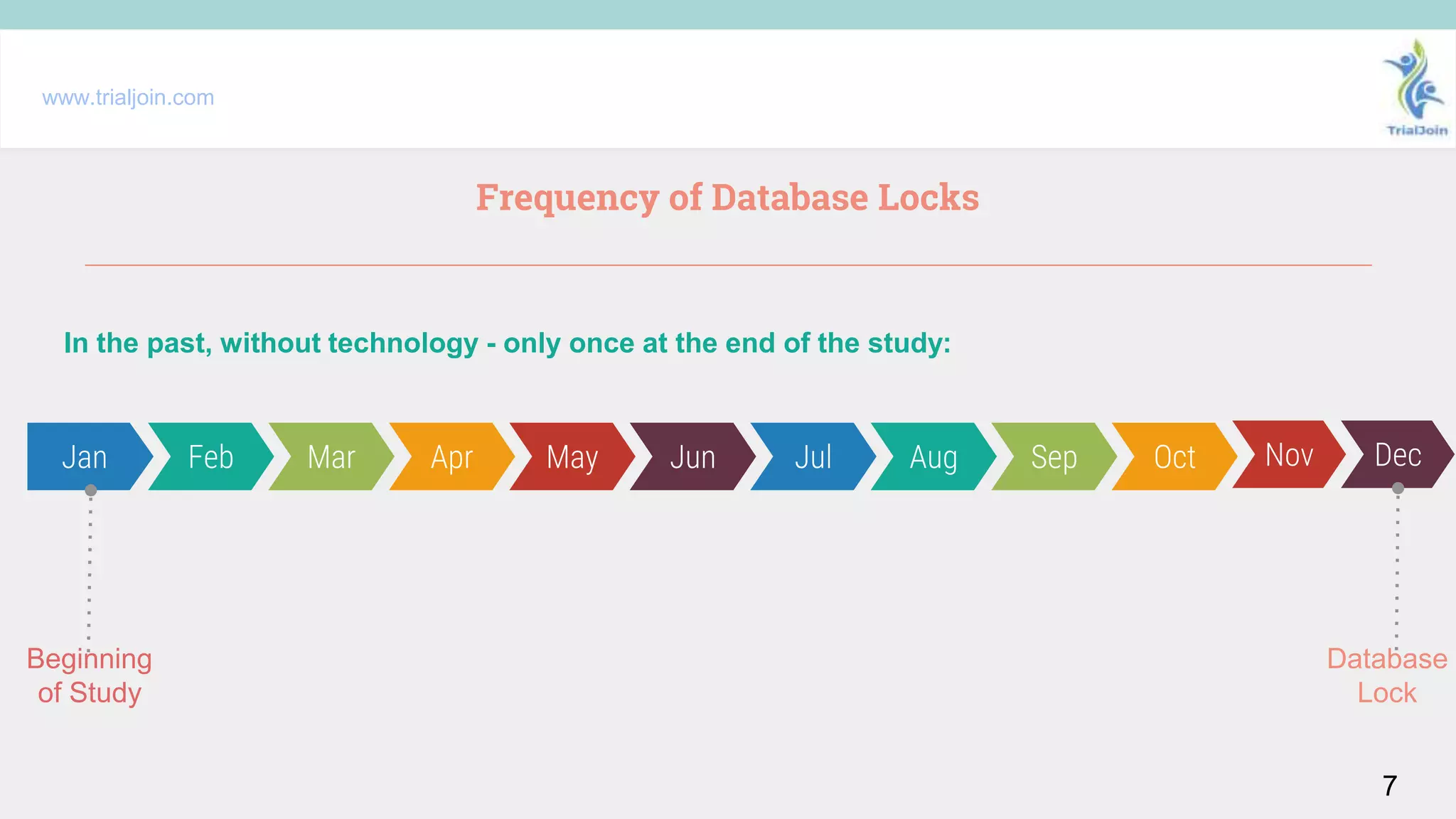 www.trialjoin.com

TrialJoin

Frequency of Database Locks

In the past, without technology - only once at the end of the study:

Jan Feb Mar Apr May Jun Jul Aug Sep Oct Nov Dec

Beginning of Study

Database Lock

7